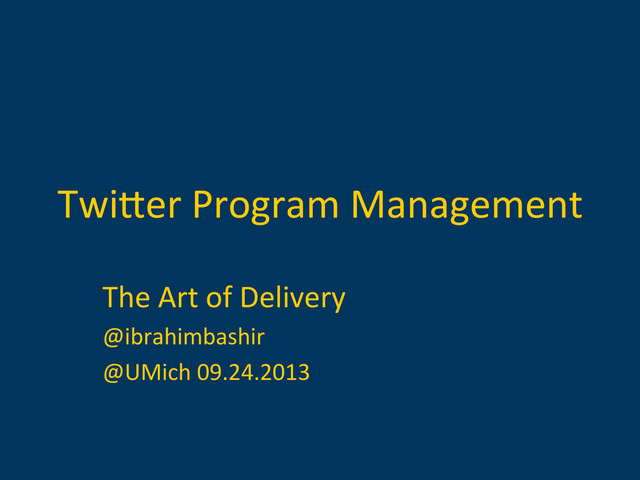 Twitter Program Management

The Art of Delivery

@ibrahimbashir

@UMich 09.24.2013